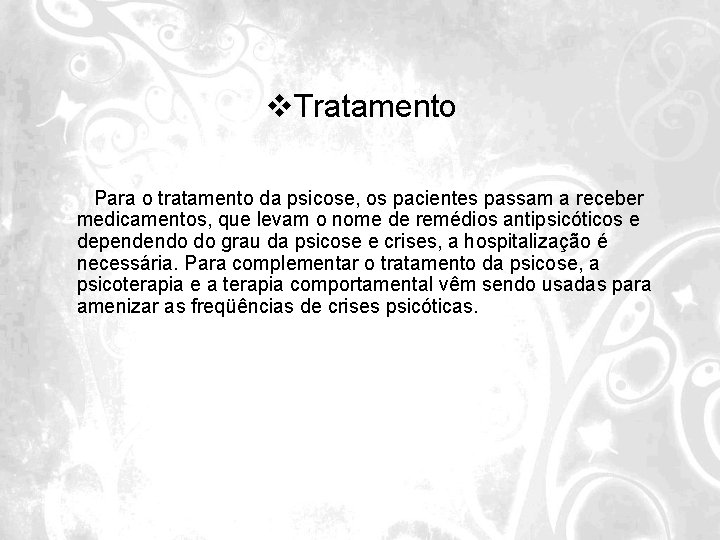 ❖Tratamento

Para o tratamento da psicose, os pacientes passam a receber medicamentos, que levam o nome de remédios antipsicóticos e dependendo do grau da psicose e crises, a hospitalização é necessária. Para complementar o tratamento da psicose, a psicoterapia e a terapia comportamental vêm sendo usadas para amenizar as freqüências de crises psicóticas.